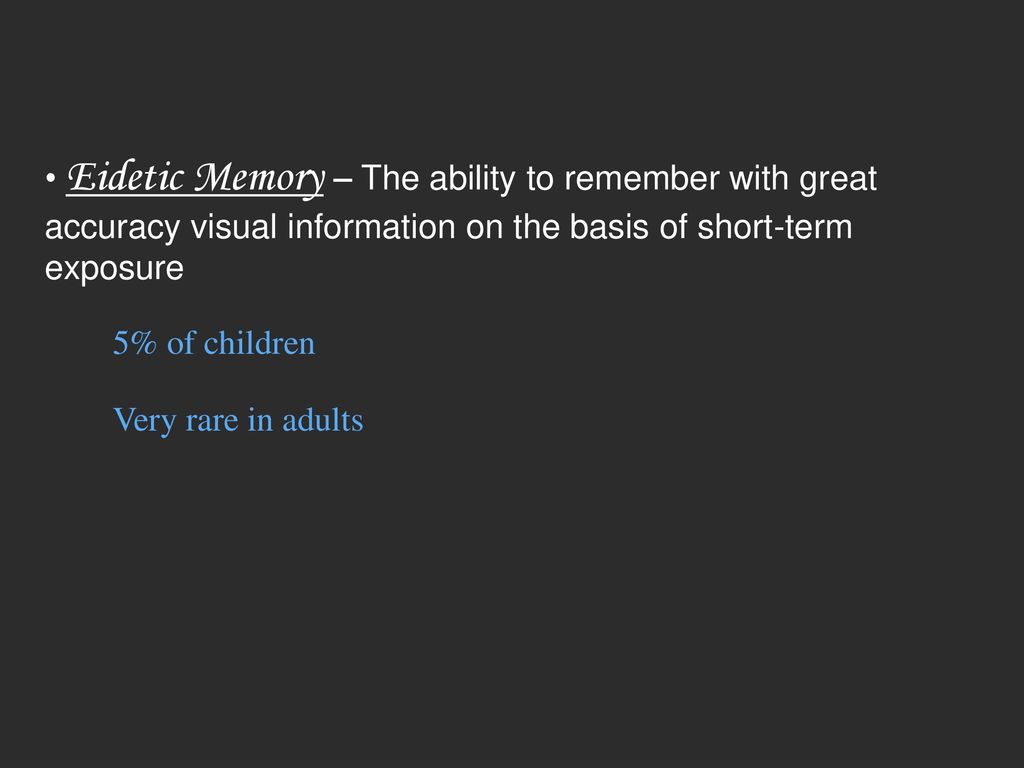 • Eidetic Memory – The ability to remember with great accuracy visual information on the basis of short-term exposure

5% of children

Very rare in adults